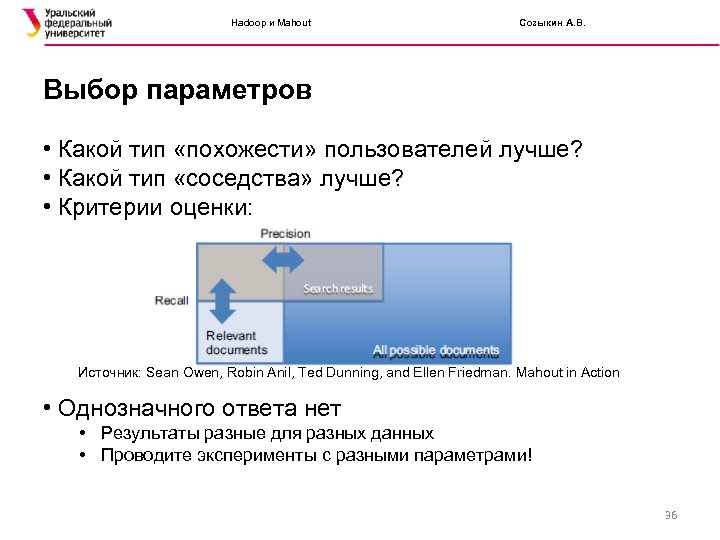 Уральский федеральный университет

Hadoop и Mahout

Созыкин А.В.

Выбор параметров

• Какой тип «похожести» пользователей лучше?
• Какой тип «соседства» лучше?
• Критерии оценки:

Precision

Recall

Search results

Relevant documents

All possible documents

Источник: Sean Owen, Robin Anil, Ted Dunning, and Ellen Friedman. Mahout in Action

• Однозначного ответа нет
• Результаты разные для разных данных
• Проводите эксперименты с разными параметрами!

36